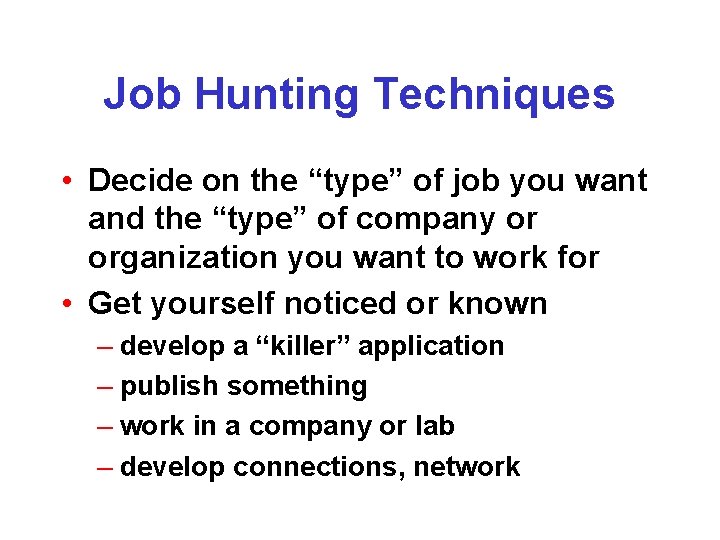 Job Hunting Techniques

• Decide on the “type” of job you want and the “type” of company or organization you want to work for
• Get yourself noticed or known
– develop a “killer” application
– publish something
– work in a company or lab
– develop connections, network